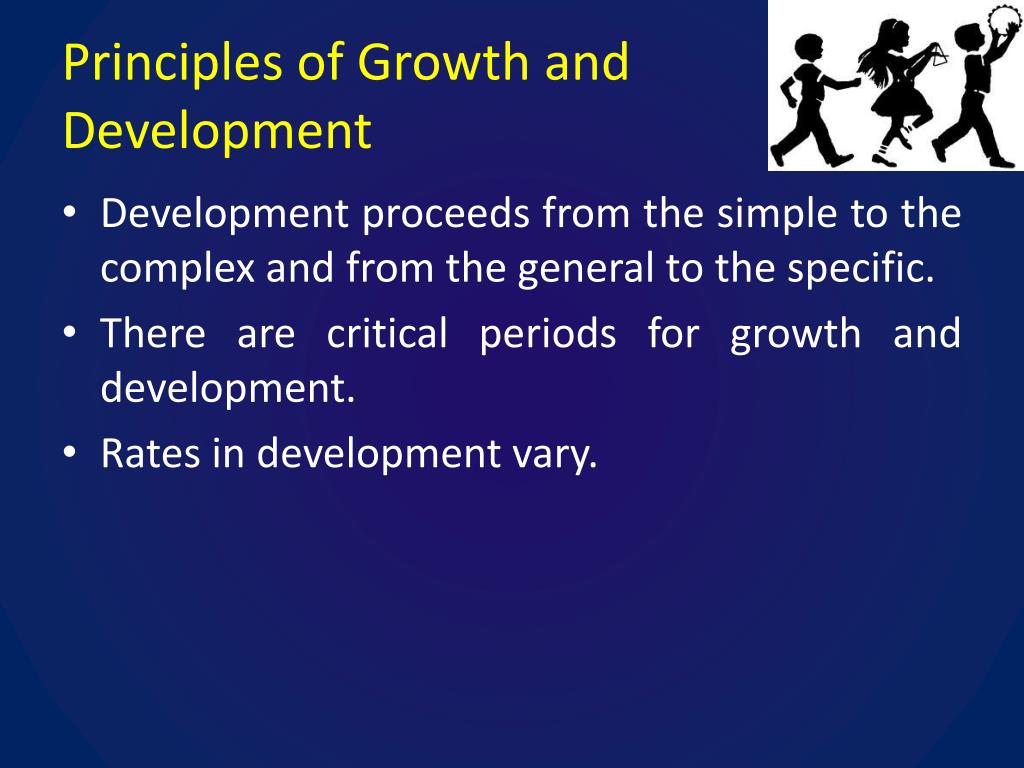 Principles of Growth and Development

• Development proceeds from the simple to the complex and from the general to the specific.
• There are critical periods for growth and development.
• Rates in development vary.